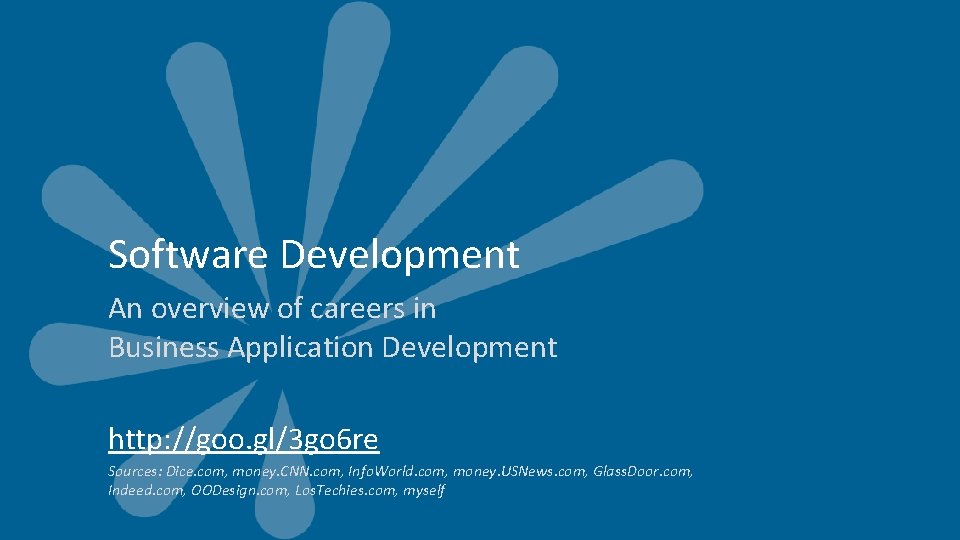 Software Development

An overview of careers in
Business Application Development

http://goo.gl/3go6re

Sources: Dice.com, money.CNN.com, InfoWorld.com, money.USNews.com, GlassDoor.com, Indeed.com, OODesign.com, LosTechies.com, myself